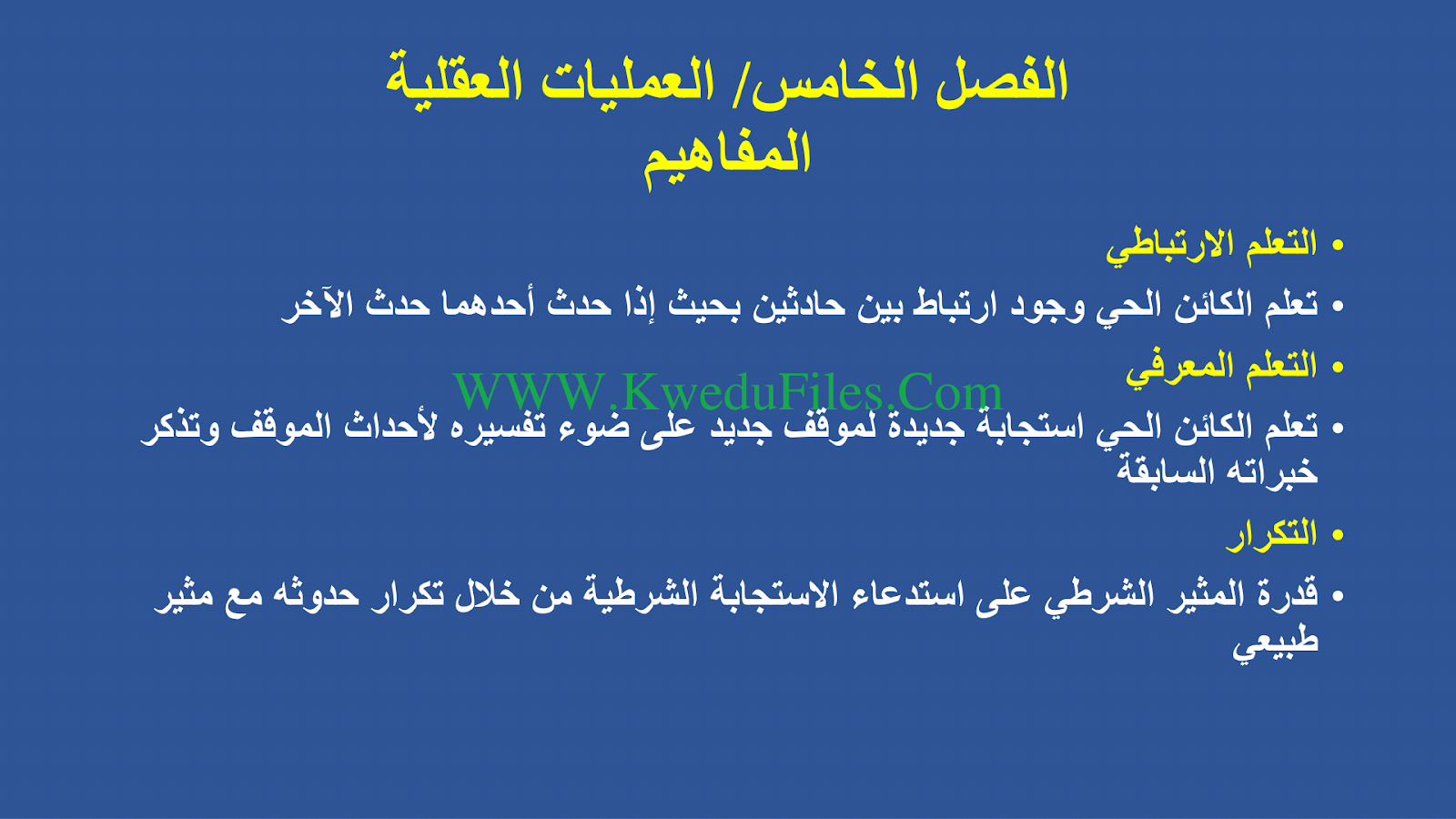 الفصل الخامس/ العمليات العقلية
المفاهيم

• التعلم الارتباطي
• تعلم الكائن الحي وجود ارتباط بين حادثين بحيث إذا حدث أحدهما حدث الآخر
• التعلم المعرفي
WWW.KweduFiles.Com
• تعلم الكائن الحي استجابة جديدة لموقف جديد على ضوء تفسيره لأحداث الموقف وتذكر خبراته السابقة
• التكرار
• قدرة المثير الشرطي على استدعاء الاستجابة الشرطية من خلال تكرار حدوثه مع مثير طبيعي